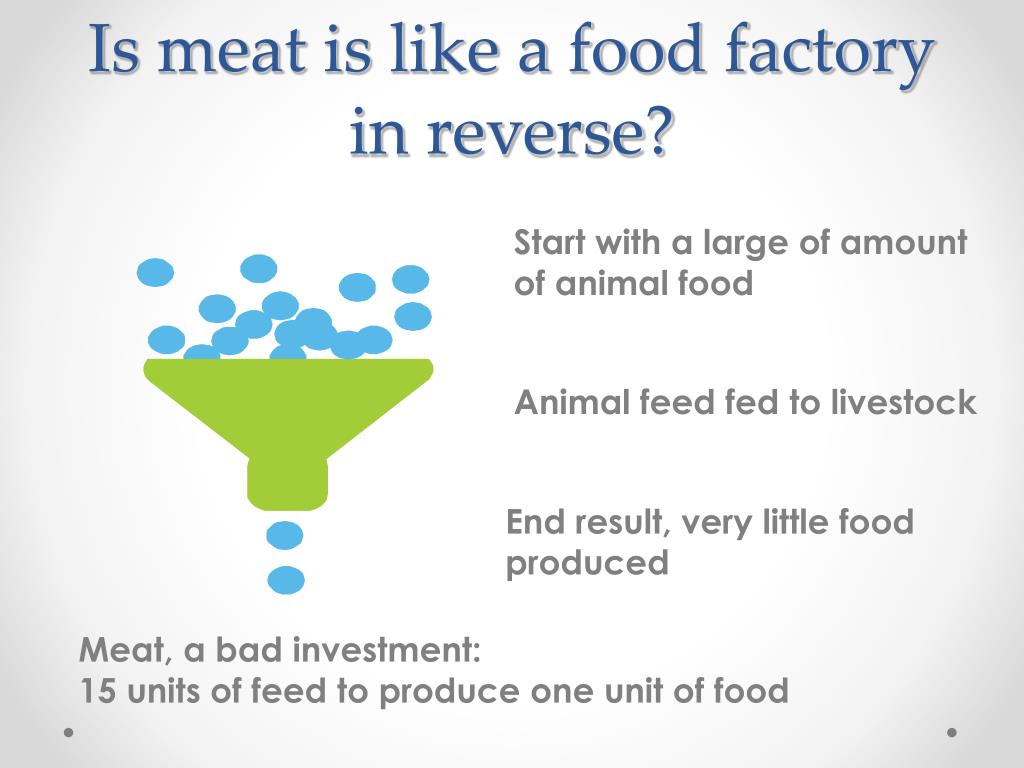 Is meat is like a food factory in reverse?

Start with a large of amount of animal food

Animal feed fed to livestock

End result, very little food produced

Meat, a bad investment:
15 units of feed to produce one unit of food